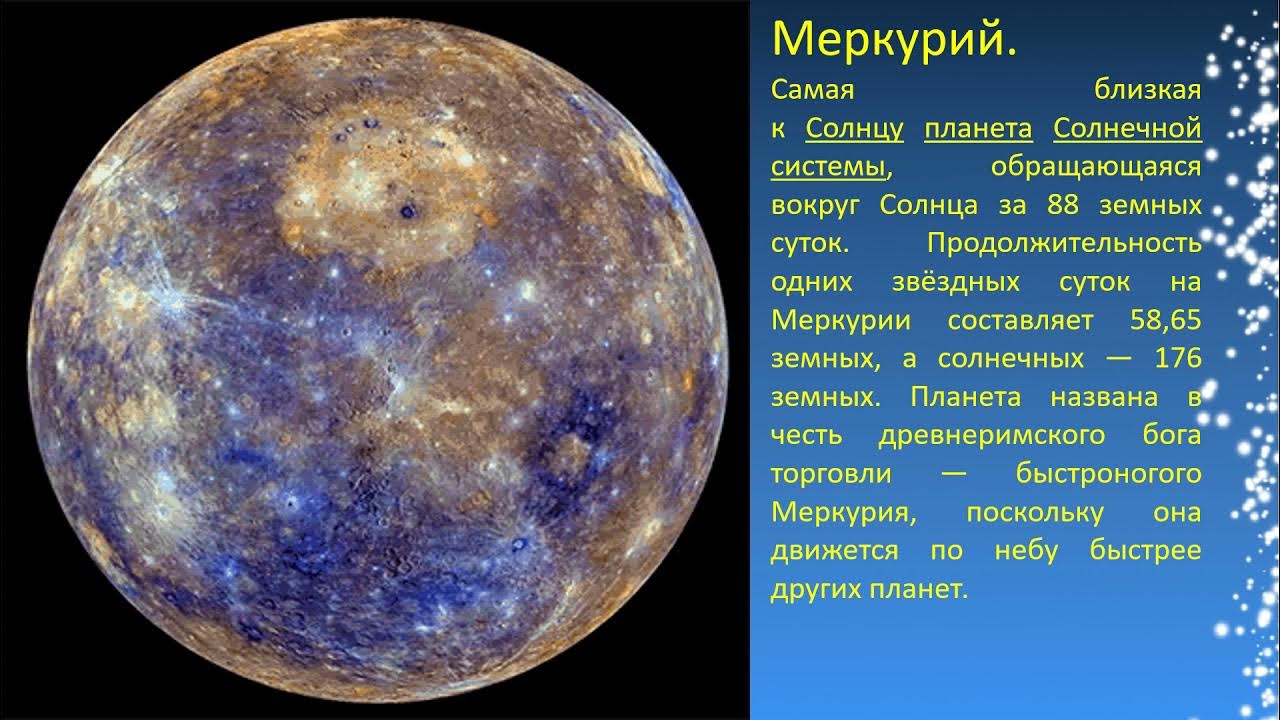 Меркурий.

Самая близкая к Солнцу планета Солнечной системы, обращающаяся вокруг Солнца за 88 земных суток. Продолжительность одних звёздных суток на Меркурии составляет 58,65 земных, а солнечных — 176 земных. Планета названа в честь древнеримского бога торговли — быстроногого Меркурия, поскольку она движется по небу быстрее других планет.